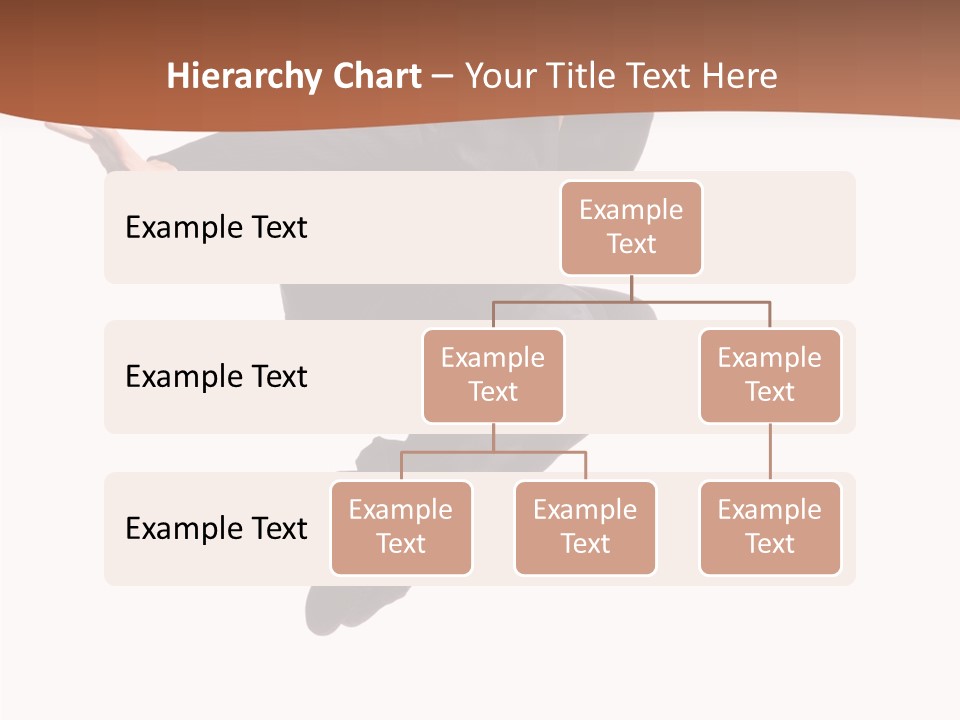 Hierarchy Chart – Your Title Text Here

Example Text

Example Text

Example Text

Example Text

Example Text

Example Text

Example Text

Example Text

Example Text